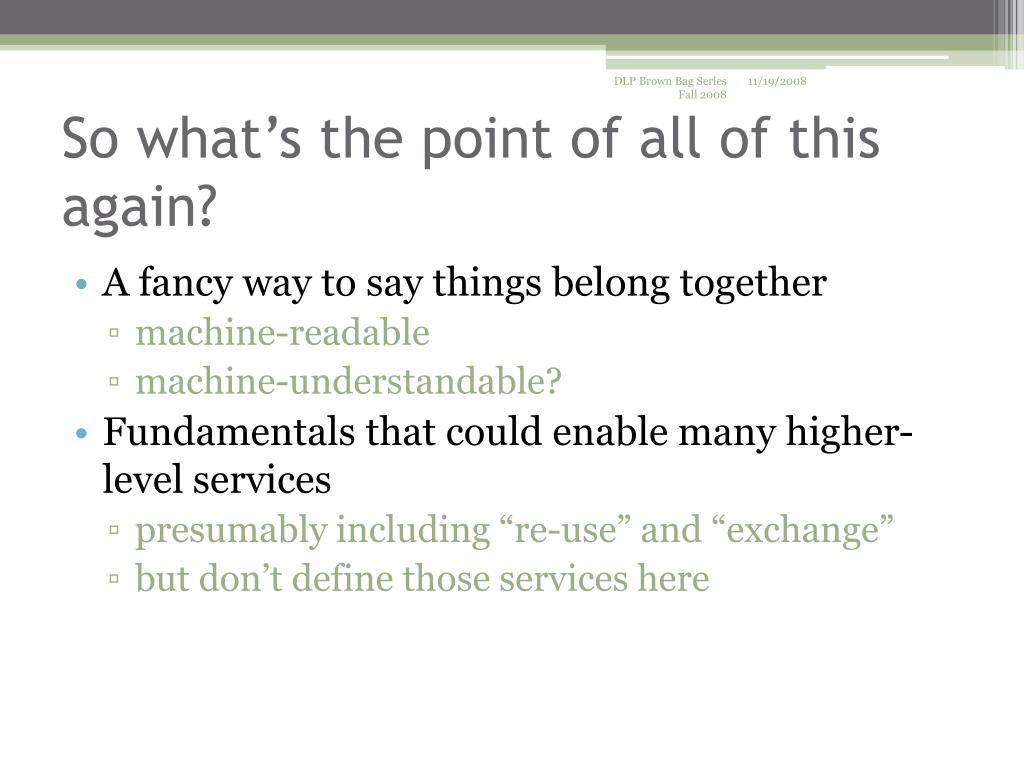 DLP Brown Bag Series Fall 2008

11/19/2008

So what’s the point of all of this again?

• A fancy way to say things belong together
▫ machine-readable
▫ machine-understandable?
• Fundamentals that could enable many higher-level services
▫ presumably including “re-use” and “exchange”
▫ but don’t define those services here